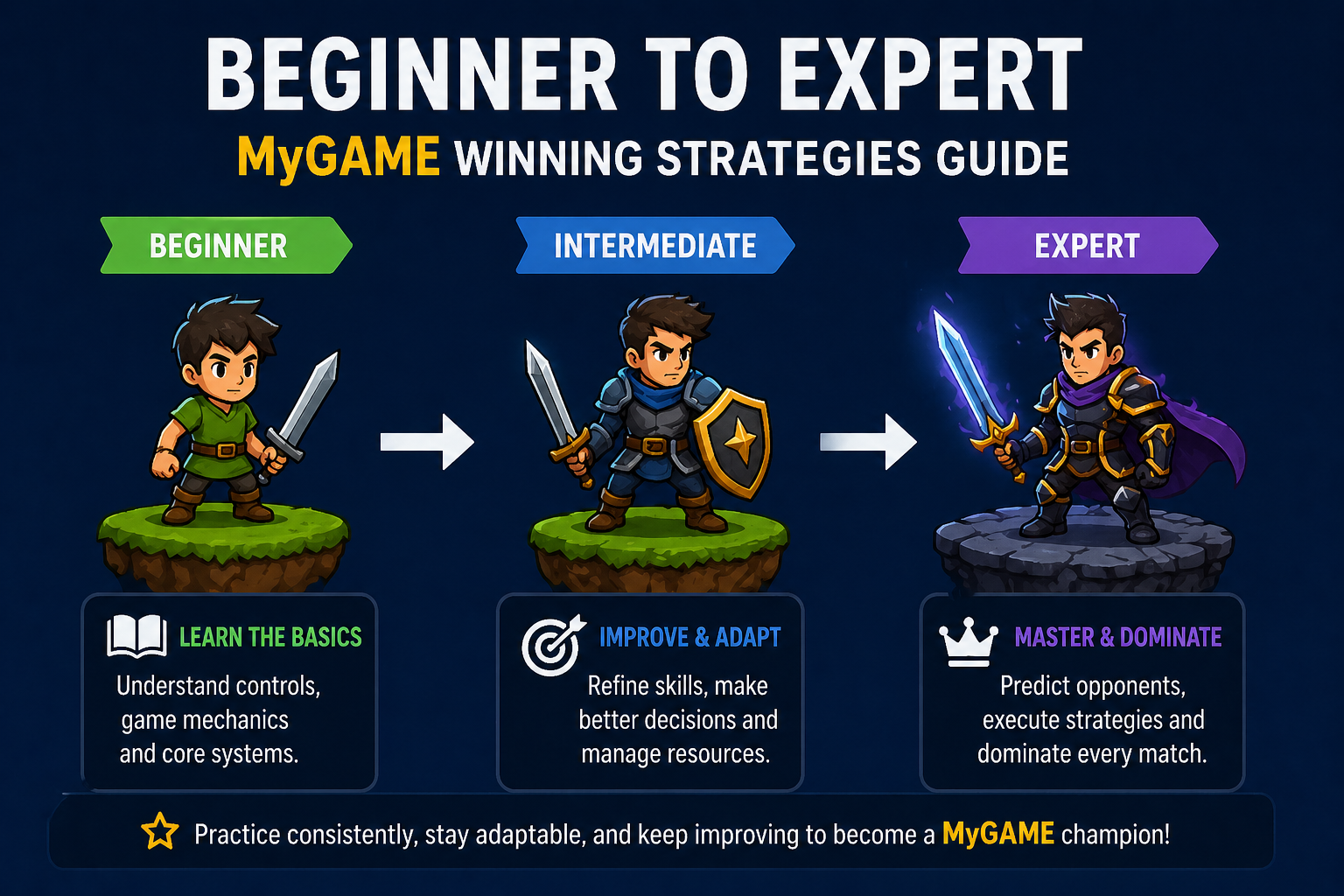 BEGINNER TO EXPERT
MyGAME WINNING STRATEGIES GUIDE

BEGINNER

INTERMEDIATE

EXPERT

LEARN THE BASICS
Understand controls, game mechanics and core systems.

IMPROVE & ADAPT
Refine skills, make better decisions and manage resources.

MASTER & DOMINATE
Predict opponents, execute strategies and dominate every match.

Practice consistently, stay adaptable, and keep improving to become a MyGAME champion!